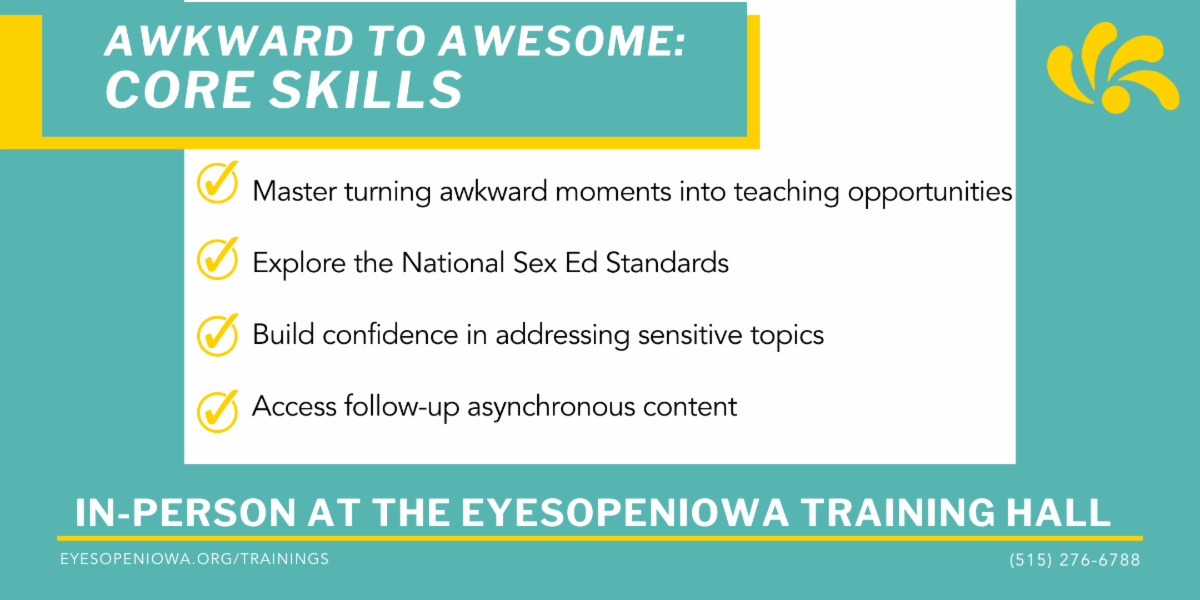 AWKWARD TO AWESOME:
CORE SKILLS

Master turning awkward moments into teaching opportunities

Explore the National Sex Ed Standards

Build confidence in addressing sensitive topics

Access follow-up asynchronous content

IN-PERSON AT THE EYESOPENIOWA TRAINING HALL

EYESOPENIOWA.ORG/TRAININGS

(515) 276-6788